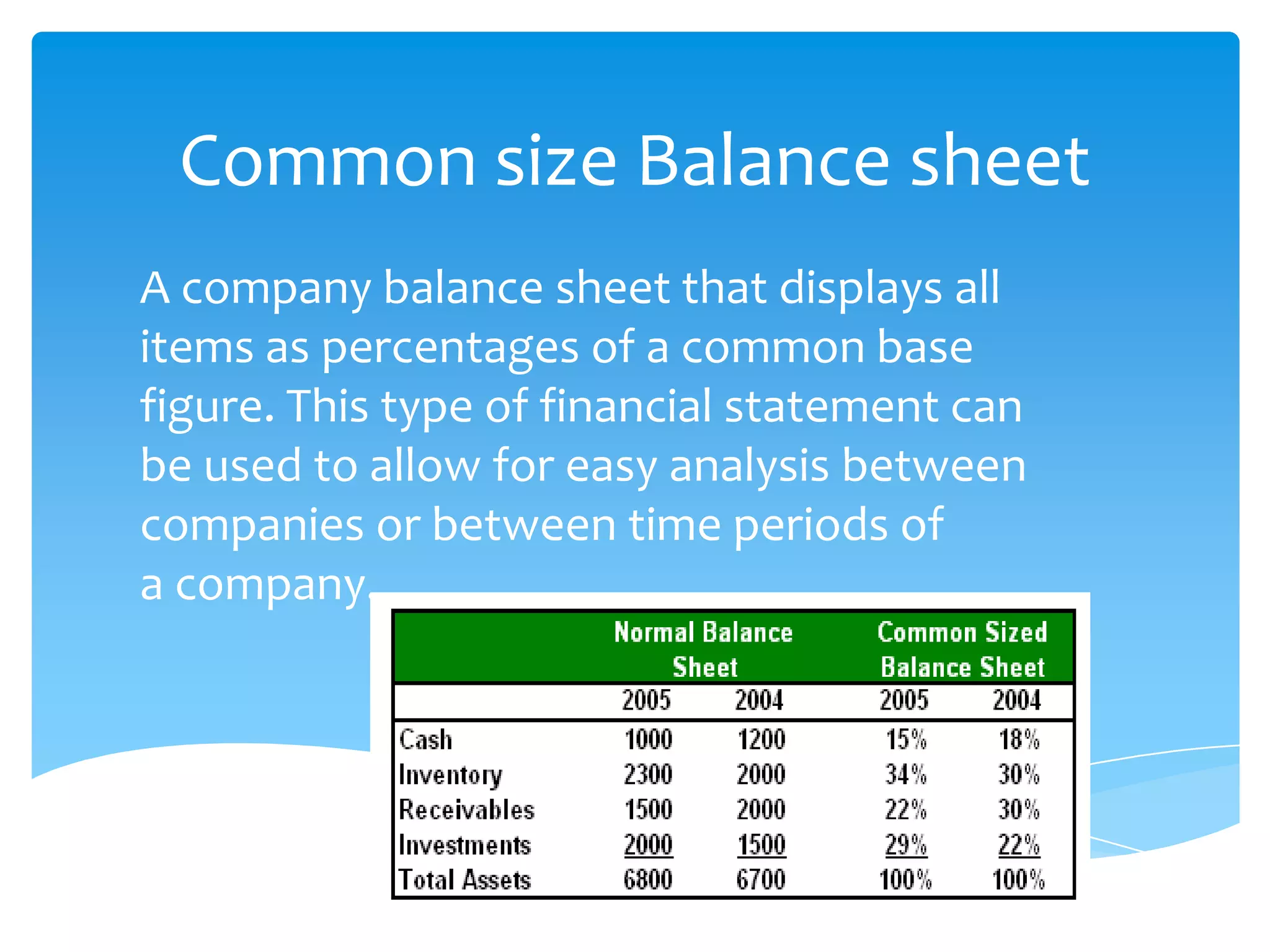 Common size Balance sheet

A company balance sheet that displays all items as percentages of a common base figure. This type of financial statement can be used to allow for easy analysis between companies or between time periods of a company.

| | Normal Balance Sheet | | Common Sized Balance Sheet | |
|---|---|---|---|---|
| | 2005 | 2004 | 2005 | 2004 |
| Cash | 1000 | 1200 | 15% | 18% |
| Inventory | 2300 | 2000 | 34% | 30% |
| Receivables | 1500 | 2000 | 22% | 30% |
| Investments | 2000 | 1500 | 29% | 22% |
| Total Assets | 6800 | 6700 | 100% | 100% |